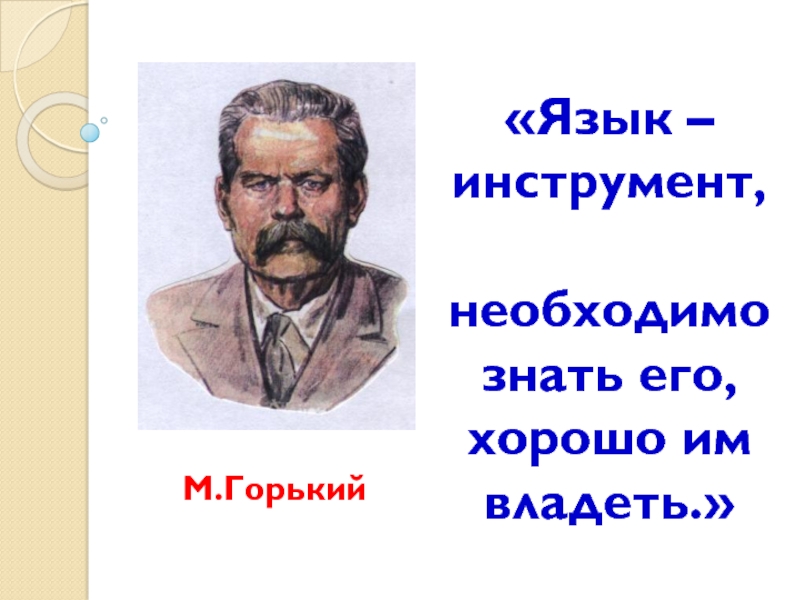 «Язык – инструмент,

необходимо знать его, хорошо им владеть.»

М.Горький